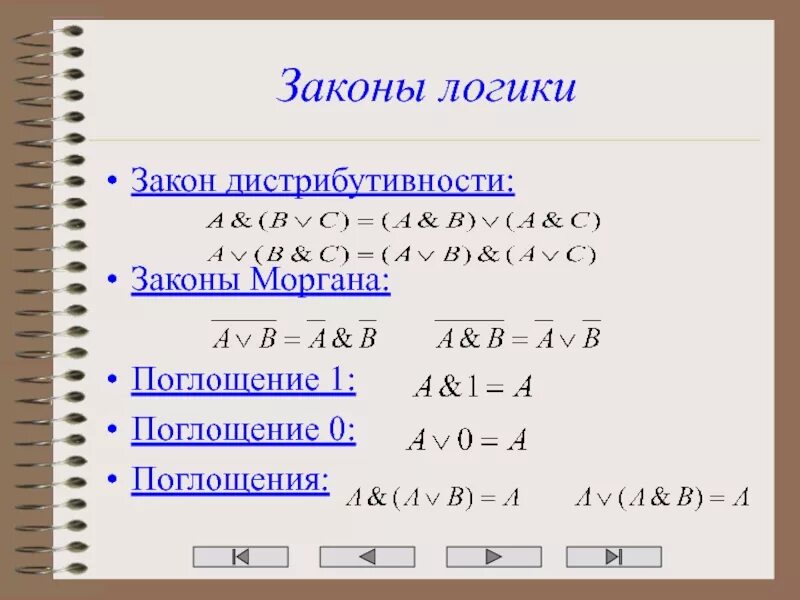 Законы логики

• Закон дистрибутивности:

$A \& (B \vee C) = (A \& B) \vee (A \& C)$

$A \vee (B \& C) = (A \vee B) \& (A \vee C)$

• Законы Моргана:

$\overline{A \vee B} = \overline{A} \& \overline{B}$ $\overline{A \& B} = \overline{A} \vee \overline{B}$

• Поглощение 1: $A \& 1 = A$

• Поглощение 0: $A \vee 0 = A$

• Поглощения: $A \& (A \vee B) = A$ $A \vee (A \& B) = A$